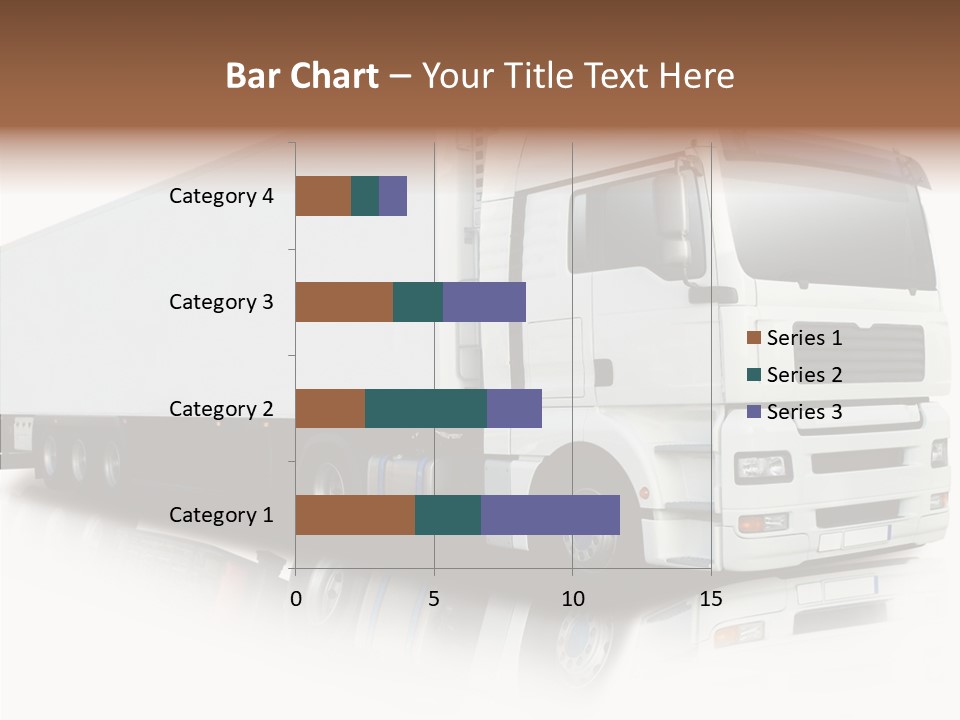 Bar Chart – Your Title Text Here

Category 4
Category 3
Category 2
Category 1

0
5
10
15

Series 1
Series 2
Series 3